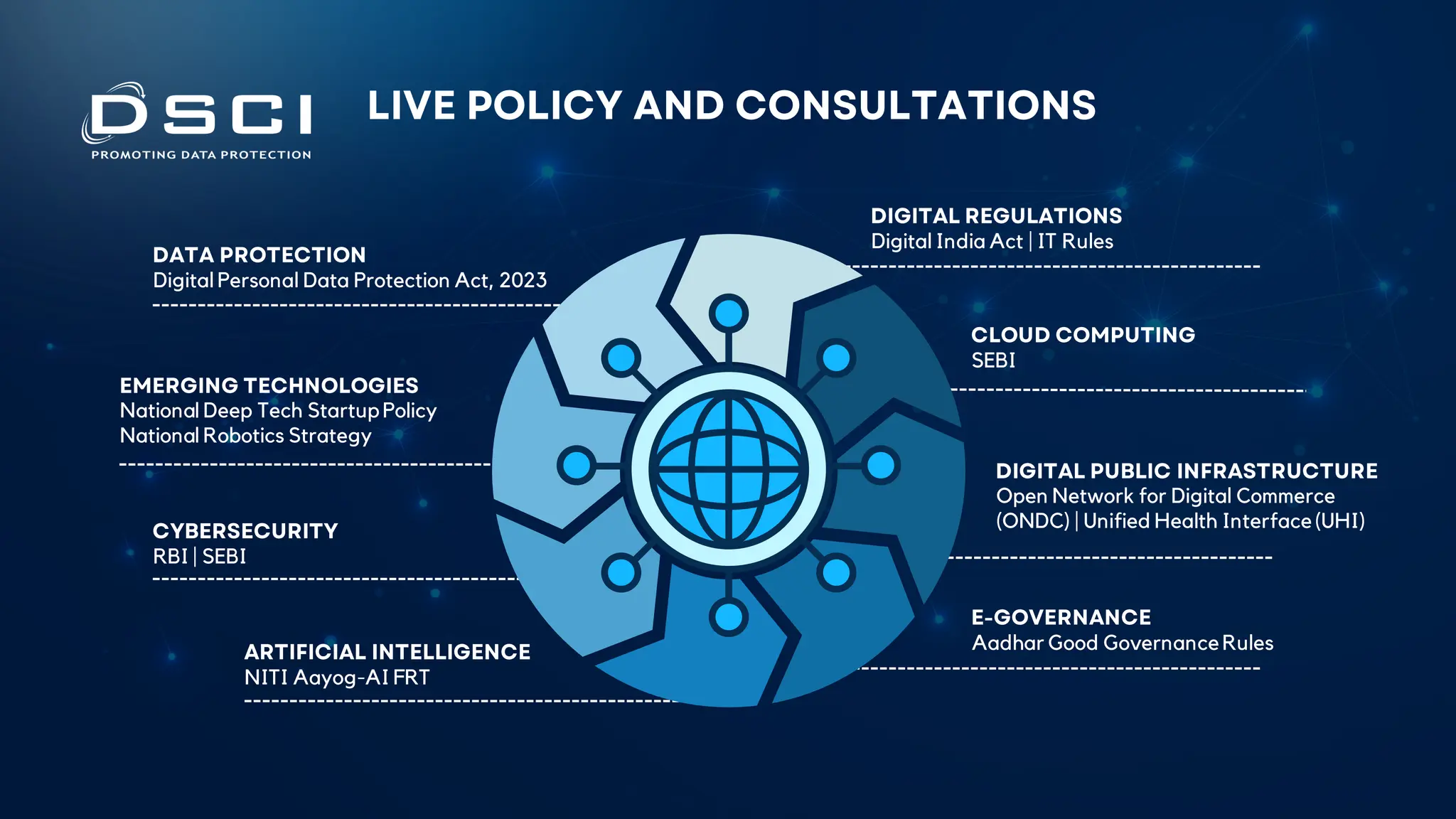 DSCI
PROMOTING DATA PROTECTION

LIVE POLICY AND CONSULTATIONS

DATA PROTECTION
Digital Personal Data Protection Act, 2023

EMERGING TECHNOLOGIES
National Deep Tech Startup Policy
National Robotics Strategy

CYBERSECURITY
RBI | SEBI

ARTIFICIAL INTELLIGENCE
NITI Aayog-AI FRT

DIGITAL REGULATIONS
Digital India Act | IT Rules

CLOUD COMPUTING
SEBI

DIGITAL PUBLIC INFRASTRUCTURE
Open Network for Digital Commerce (ONDC) | Unified Health Interface (UHI)

E-GOVERNANCE
Aadhar Good Governance Rules